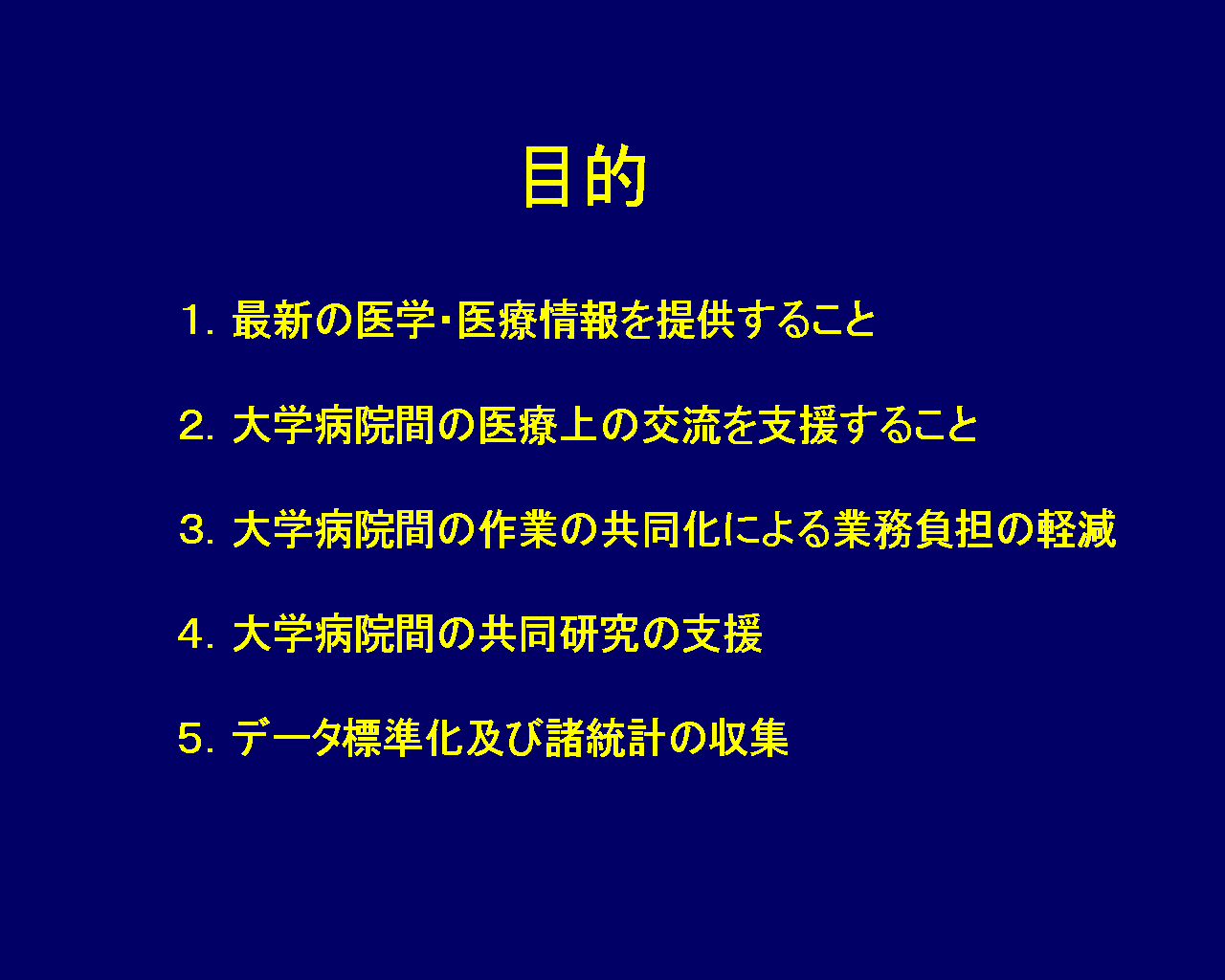 目的

1. 最新の医学･医療情報を提供すること

2. 大学病院間の医療上の交流を支援すること

3. 大学病院間の作業の共同化による業務負担の軽減

4. 大学病院間の共同研究の支援

5. データ標準化及び諸統計の収集